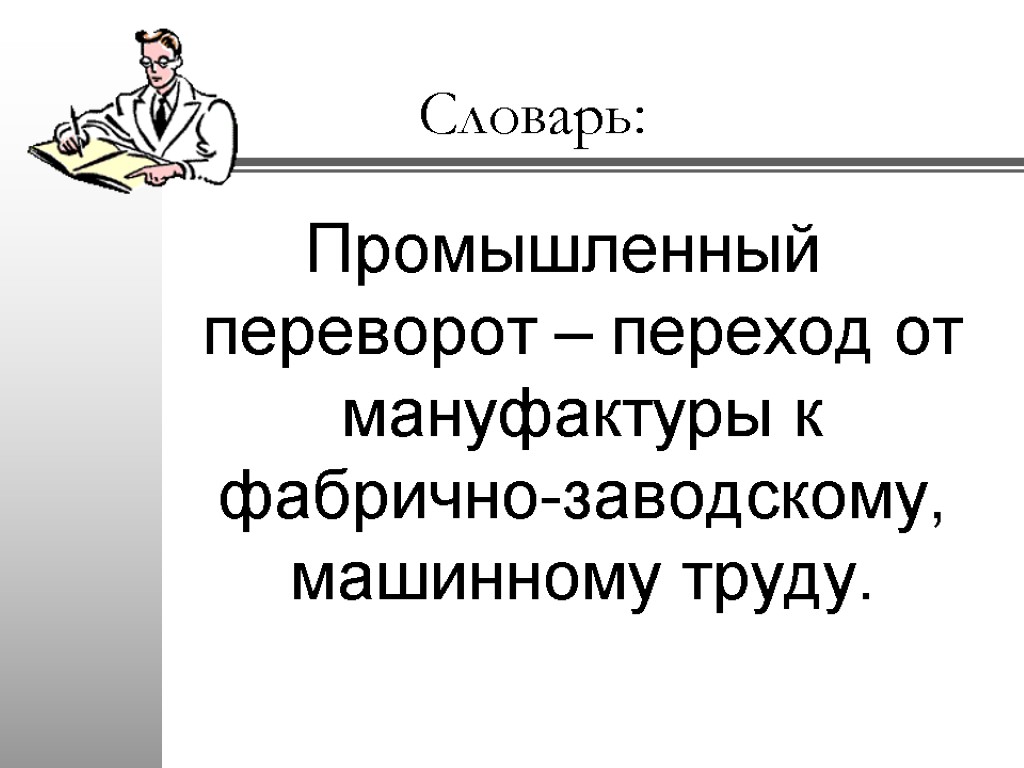 Словарь:

Промышленный переворот – переход от мануфактуры к фабрично-заводскому, машинному труду.